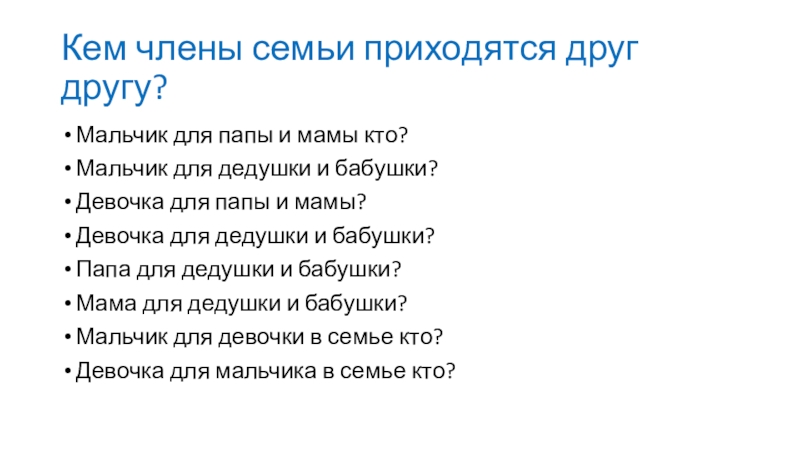 Кем члены семьи приходятся друг другу?

• Мальчик для папы и мамы кто?
• Мальчик для дедушки и бабушки?
• Девочка для папы и мамы?
• Девочка для дедушки и бабушки?
• Папа для дедушки и бабушки?
• Мама для дедушки и бабушки?
• Мальчик для девочки в семье кто?
• Девочка для мальчика в семье кто?